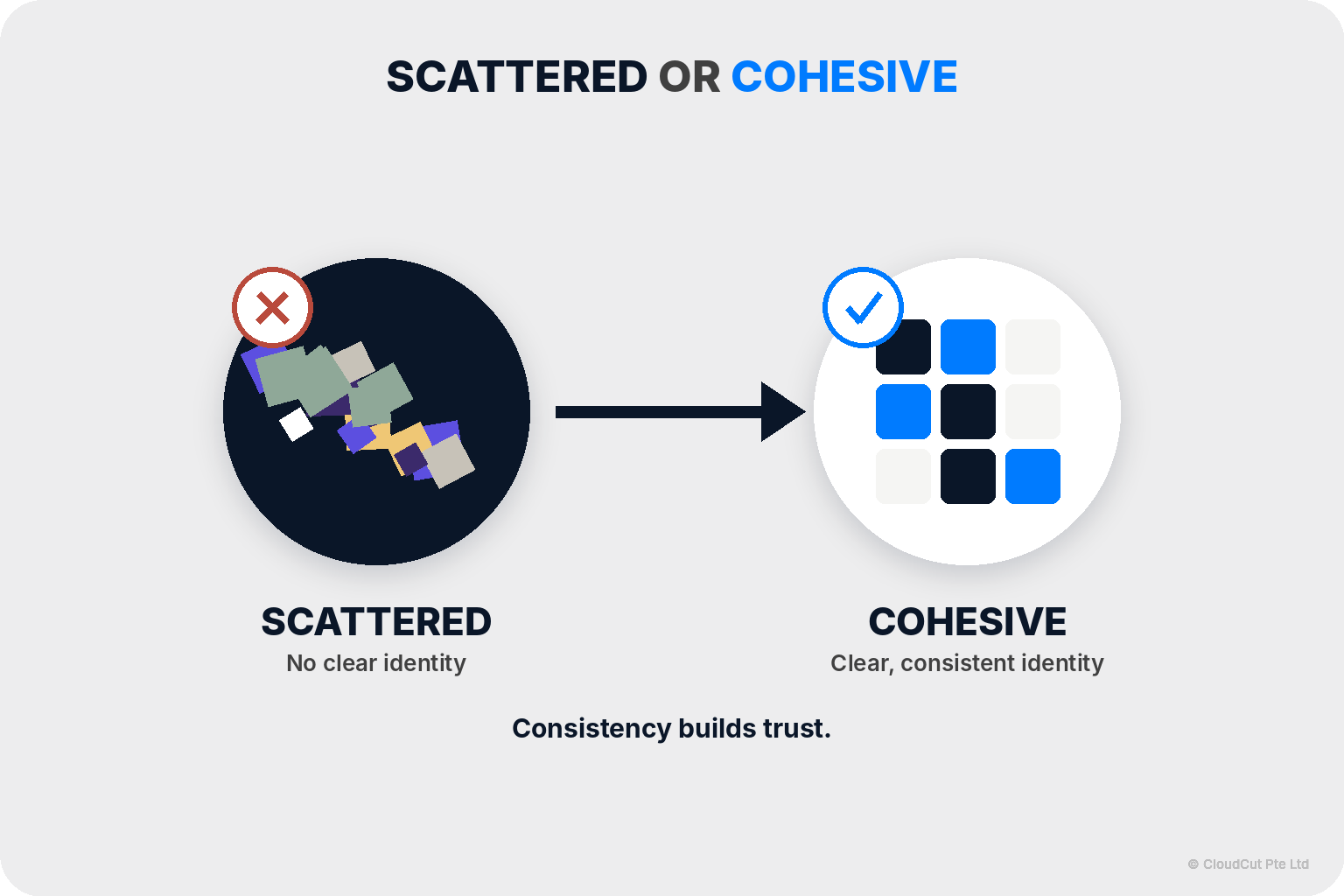 SCATTERED OR COHESIVE

SCATTERED
No clear identity

COHESIVE
Clear, consistent identity

Consistency builds trust.

© CloudCut Pte Ltd